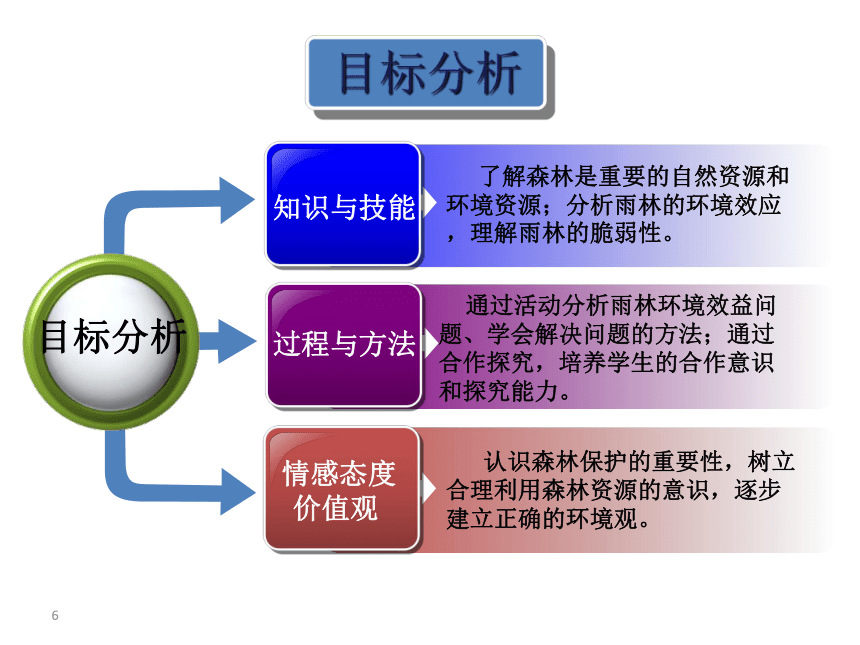 目标分析

目标分析

知识与技能

了解森林是重要的自然资源和环境资源；分析雨林的环境效应，理解雨林的脆弱性。

过程与方法

通过活动分析雨林环境效益问题、学会解决问题的方法；通过合作探究，培养学生的合作意识和探究能力。

情感态度价值观

认识森林保护的重要性，树立合理利用森林资源的意识，逐步建立正确的环境观。

6